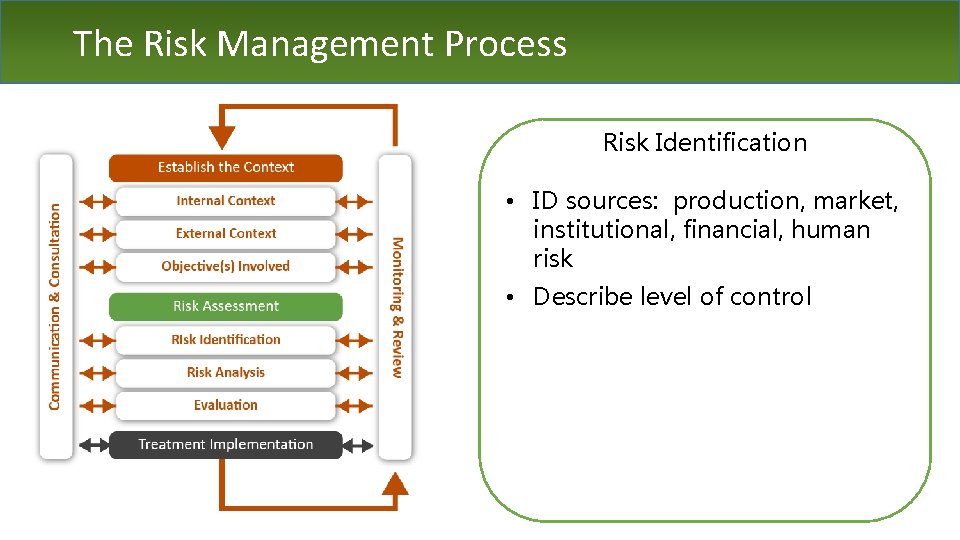 The Risk Management Process

Communication & Consultation

Establish the Context

Internal Context

External Context

Objective(s) Involved

Risk Assessment

RIsk Identification

Risk Analysis

Evaluation

Treatment Implementation

Monitoring & Review

Risk Identification

• ID sources: production, market, institutional, financial, human risk

• Describe level of control